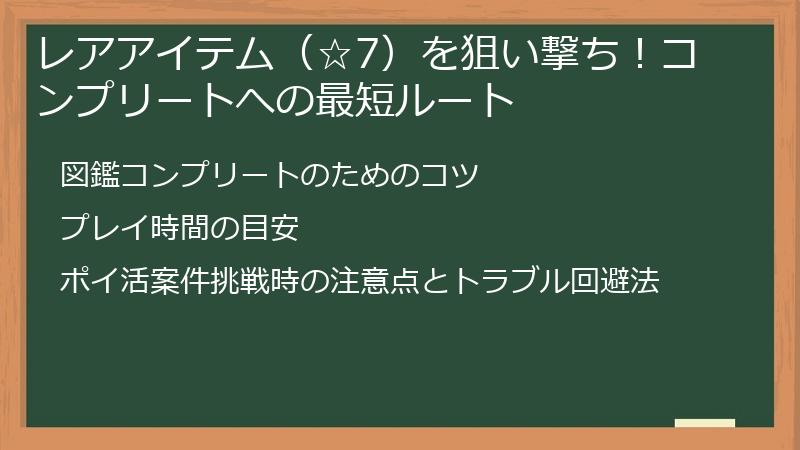 レアアイテム（☆7）を狙い撃ち！コンプリートへの最短ルート

図鑑コンプリートのためのコツ

プレイ時間の目安

ポイ活案件挑戦時の注意点とトラブル回避法